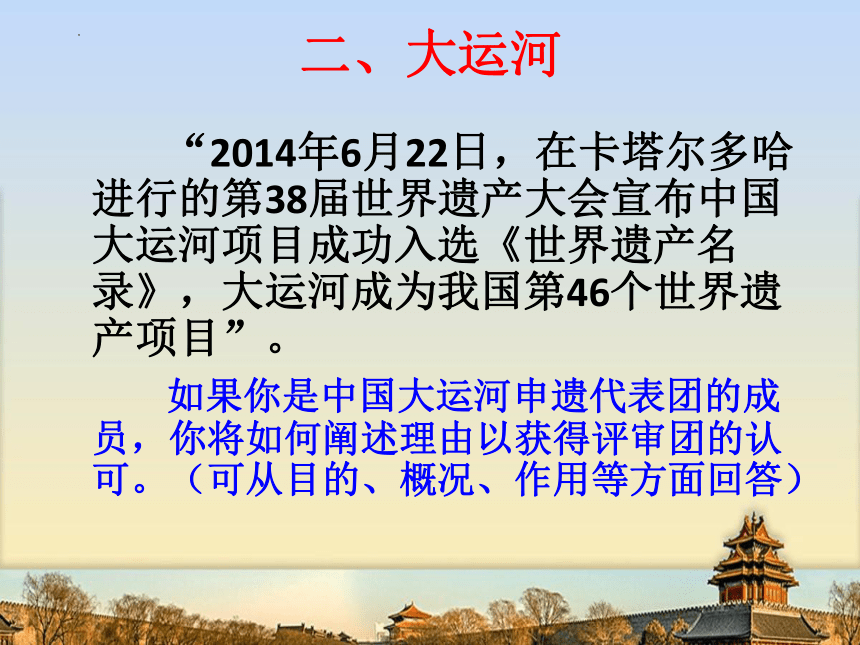 二、大运河

“2014年6月22日，在卡塔尔多哈进行的第38届世界遗产大会宣布中国大运河项目成功入选《世界遗产名录》，大运河成为我国第46个世界遗产项目”。

如果你是中国大运河申遗代表团的成员，你将如何阐述理由以获得评审团的认可。（可从目的、概况、作用等方面回答）